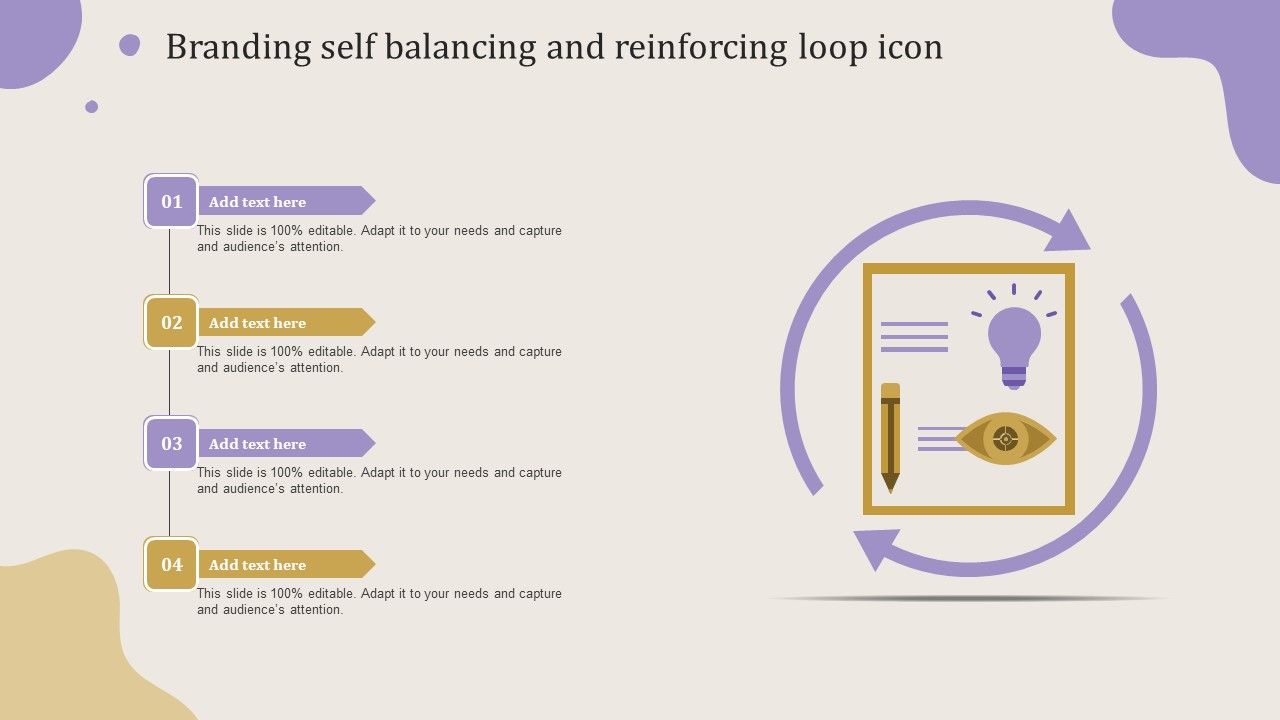 Branding self balancing and reinforcing loop icon

01

Add text here

This slide is 100% editable. Adapt it to your needs and capture and audience's attention.

02

Add text here

This slide is 100% editable. Adapt it to your needs and capture and audience's attention.

03

Add text here

This slide is 100% editable. Adapt it to your needs and capture and audience's attention.

04

Add text here

This slide is 100% editable. Adapt it to your needs and capture and audience's attention.